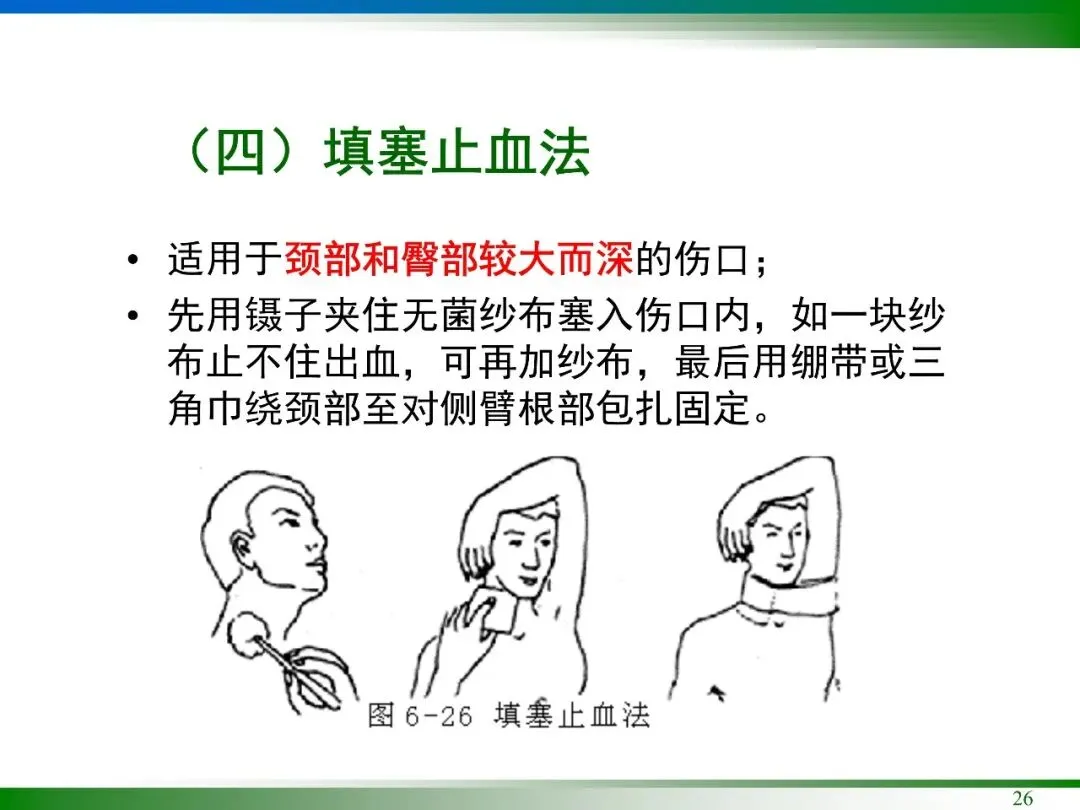 （四）填塞止血法

• 适用于颈部和臀部较大而深的伤口；
• 先用镊子夹住无菌纱布塞入伤口内，如一块纱布止不住出血，可再加纱布，最后用绷带或三角巾绕颈部至对侧臂根部包扎固定。

图 6-26 填塞止血法

26